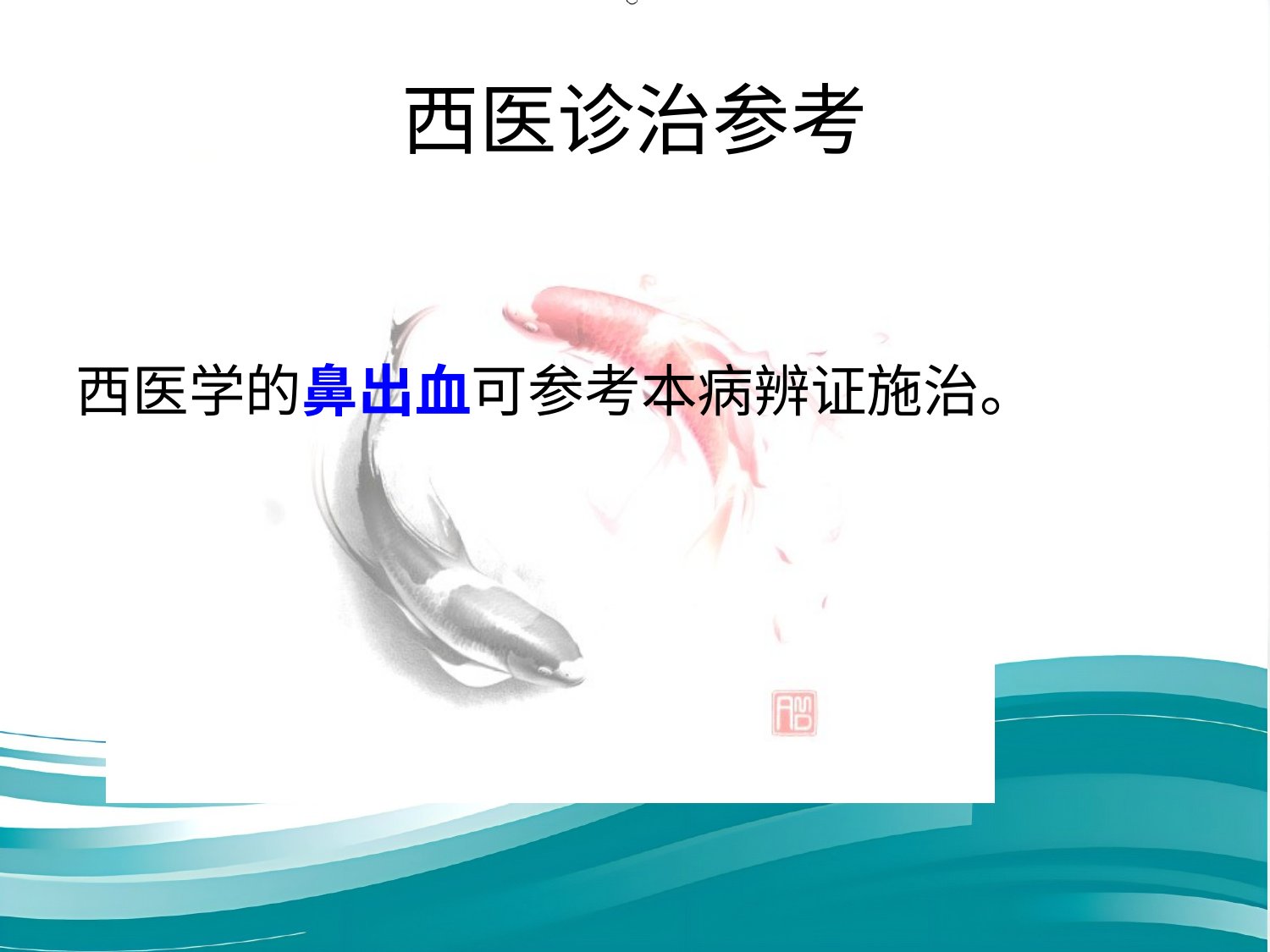 西医诊治参考

西医学的鼻出血可参考本病辨证施治。